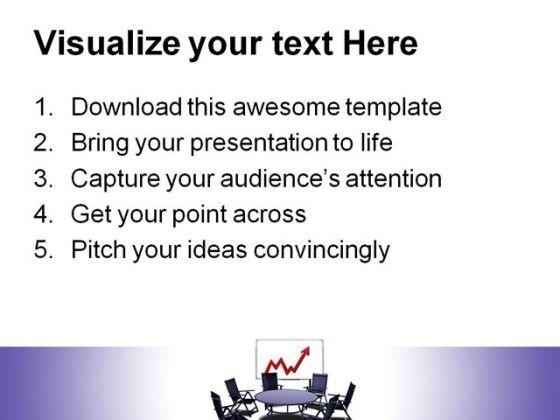 Visualize your text Here

1. Download this awesome template
2. Bring your presentation to life
3. Capture your audience's attention
4. Get your point across
5. Pitch your ideas convincingly